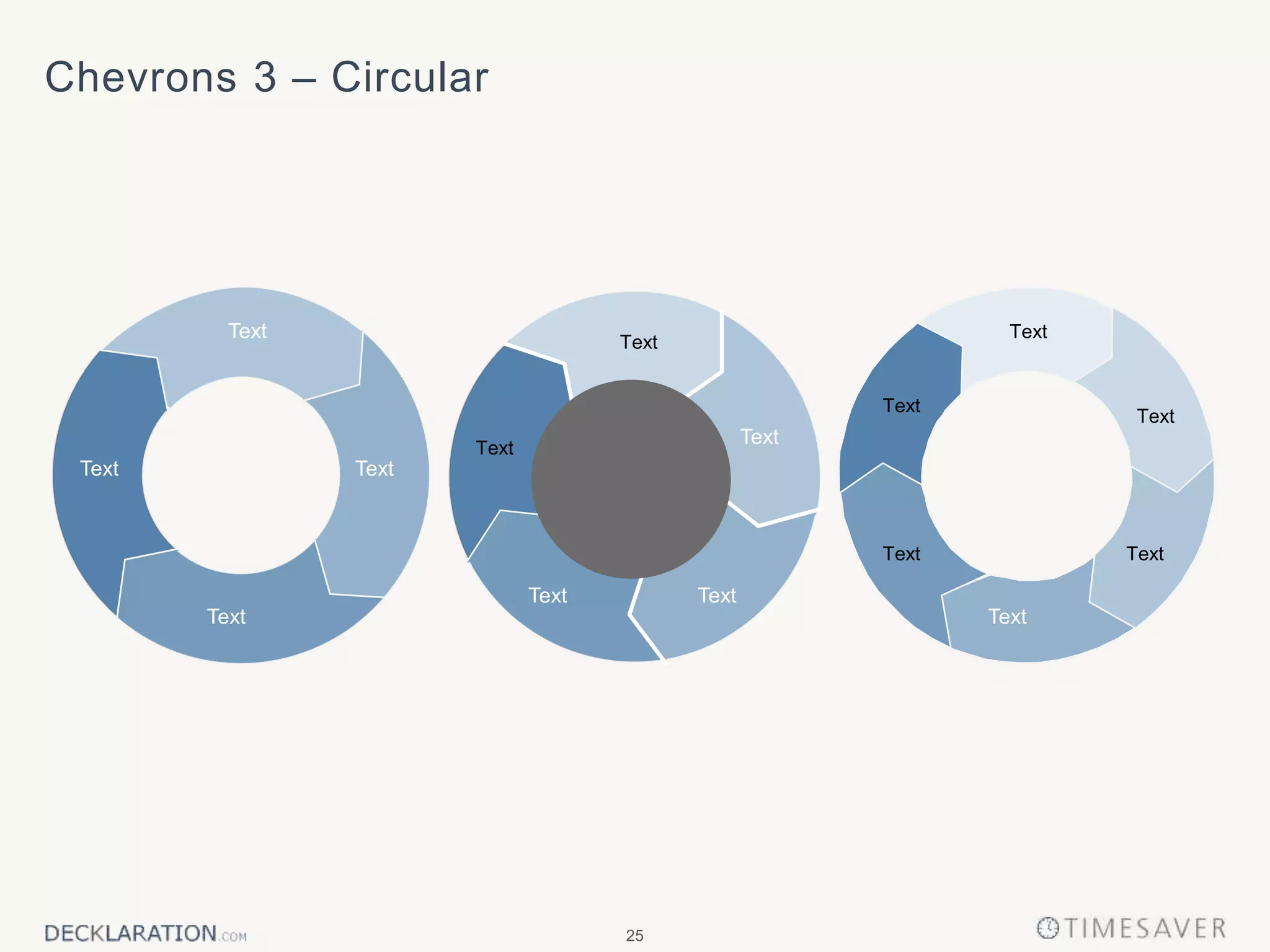 Chevrons 3 – Circular

Text

Text

Text

Text

Text

Text

Text

Text

Text

Text

Text

Text

Text

Text

Text

DECKLARATION.COM

25

TIMESAVER